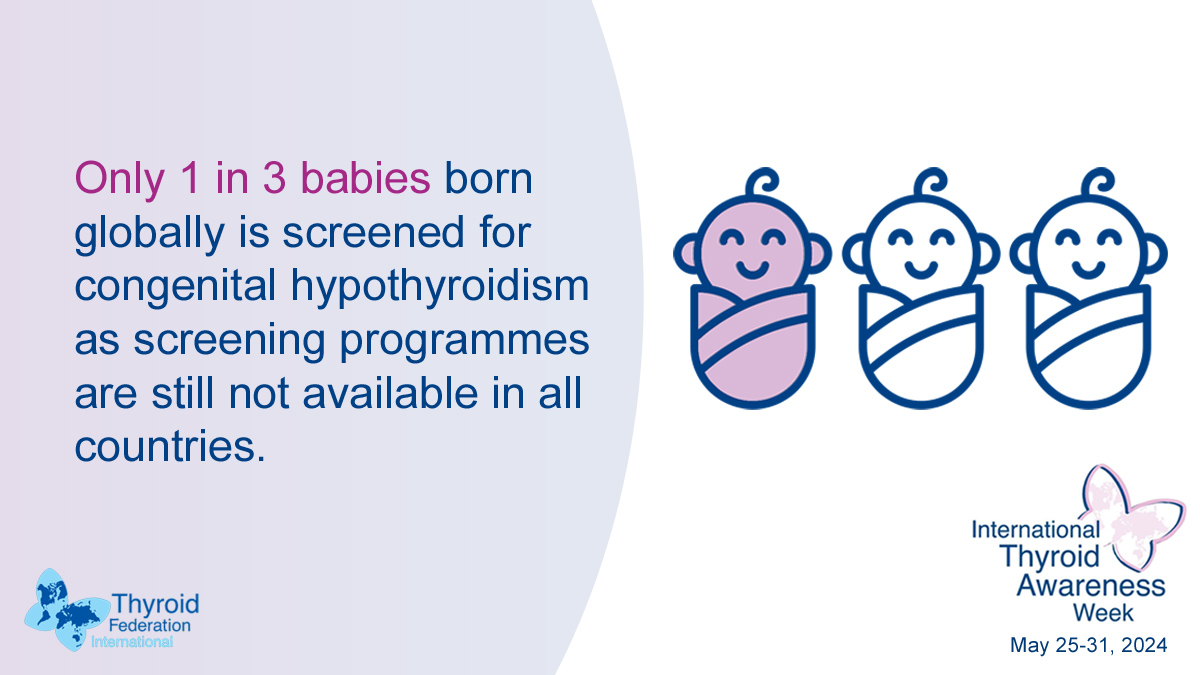 Only 1 in 3 babies born globally is screened for congenital hypothyroidism as screening programmes are still not available in all countries.

Thyroid Federation International

International Thyroid Awareness Week

May 25-31, 2024